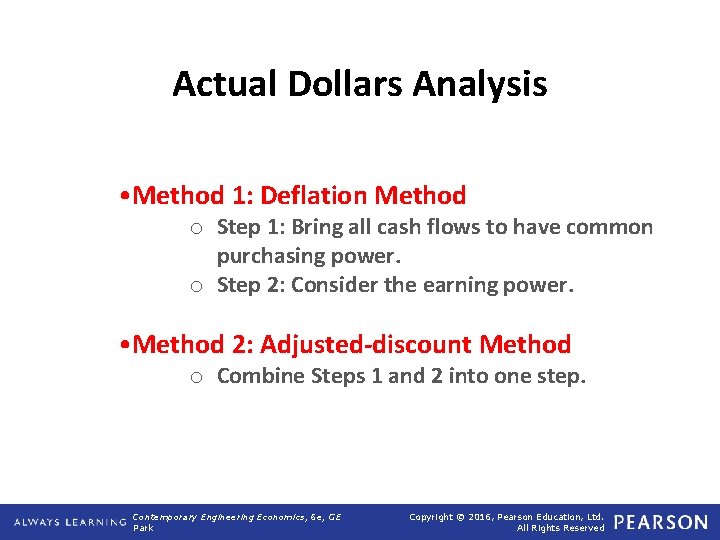 Actual Dollars Analysis

•Method 1: Deflation Method
o Step 1: Bring all cash flows to have common purchasing power.
o Step 2: Consider the earning power.

•Method 2: Adjusted-discount Method
o Combine Steps 1 and 2 into one step.

ALWAYS LEARNING Contemporary Engineering Economics, 6e, GE Park Copyright © 2016, Pearson Education, Ltd. All Rights Reserved PEARSON